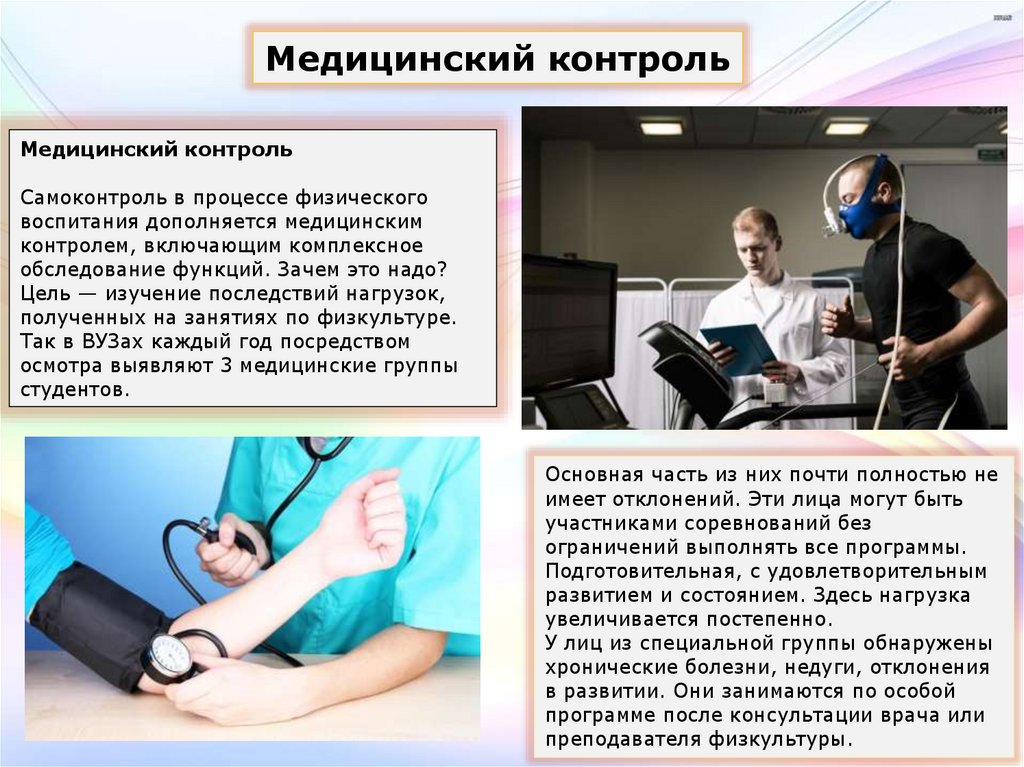 Медицинский контроль

Медицинский контроль

Самоконтроль в процессе физического воспитания дополняется медицинским контролем, включающим комплексное обследование функций. Зачем это надо? Цель — изучение последствий нагрузок, полученных на занятиях по физкультуре. Так в ВУЗах каждый год посредством осмотра выявляют 3 медицинские группы студентов.

Основная часть из них почти полностью не имеет отклонений. Эти лица могут быть участниками соревнований без ограничений выполнять все программы.
Подготовительная, с удовлетворительным развитием и состоянием. Здесь нагрузка увеличивается постепенно.
У лиц из специальной группы обнаружены хронические болезни, недуги, отклонения в развитии. Они занимаются по особой программе после консультации врача или преподавателя физкультуры.